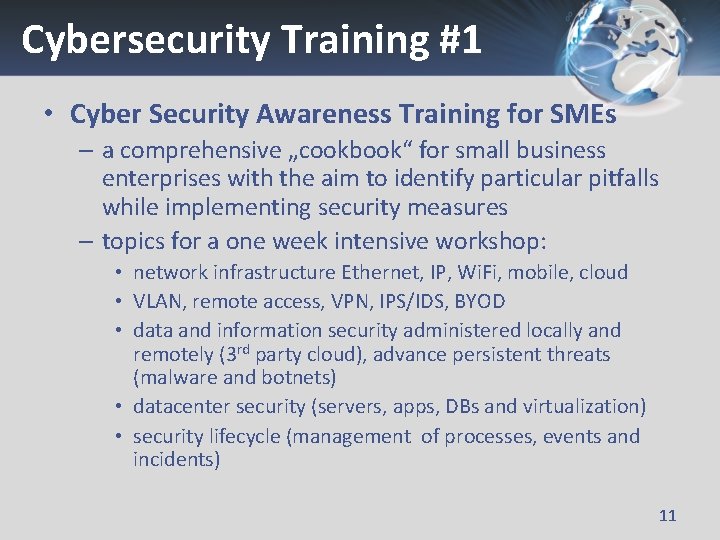 Cybersecurity Training #1

• Cyber Security Awareness Training for SMEs

– a comprehensive „cookbook“ for small business enterprises with the aim to identify particular pitfalls while implementing security measures

– topics for a one week intensive workshop:

• network infrastructure Ethernet, IP, WiFi, mobile, cloud

• VLAN, remote access, VPN, IPS/IDS, BYOD

• data and information security administered locally and remotely (3$^{rd}$ party cloud), advance persistent threats (malware and botnets)

• datacenter security (servers, apps, DBs and virtualization)

• security lifecycle (management of processes, events and incidents)

11